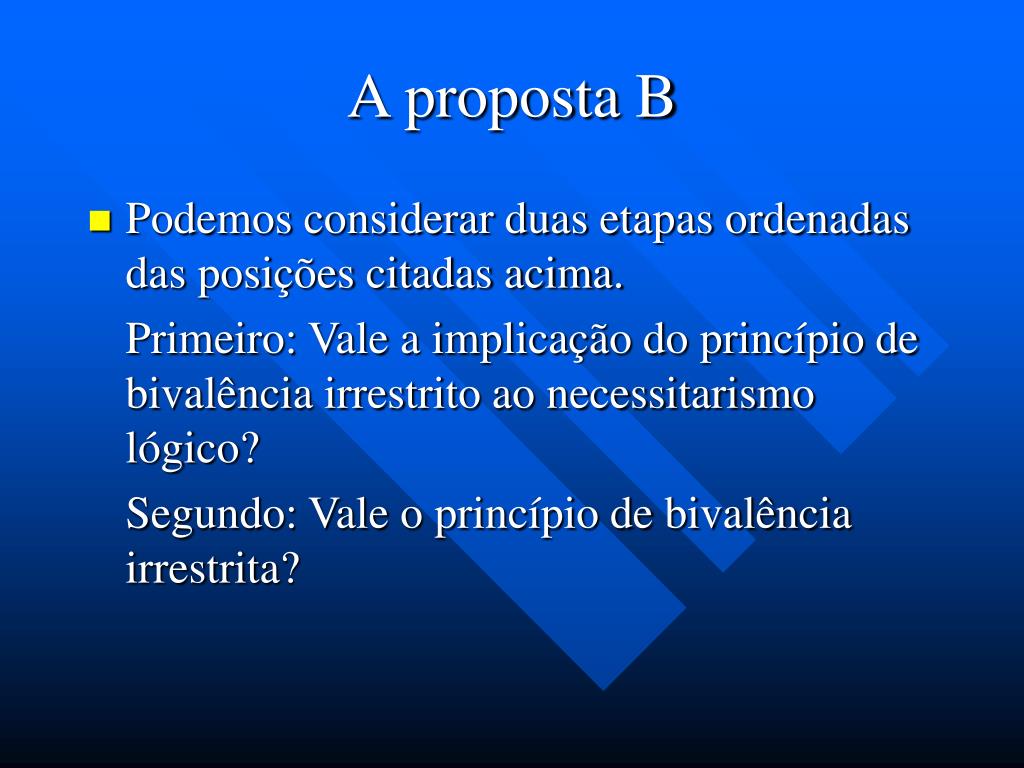 A proposta B

Podemos considerar duas etapas ordenadas das posições citadas acima.

Primeiro: Vale a implicação do princípio de bivalência irrestrito ao necessitarismo lógico?

Segundo: Vale o princípio de bivalência irrestrita?